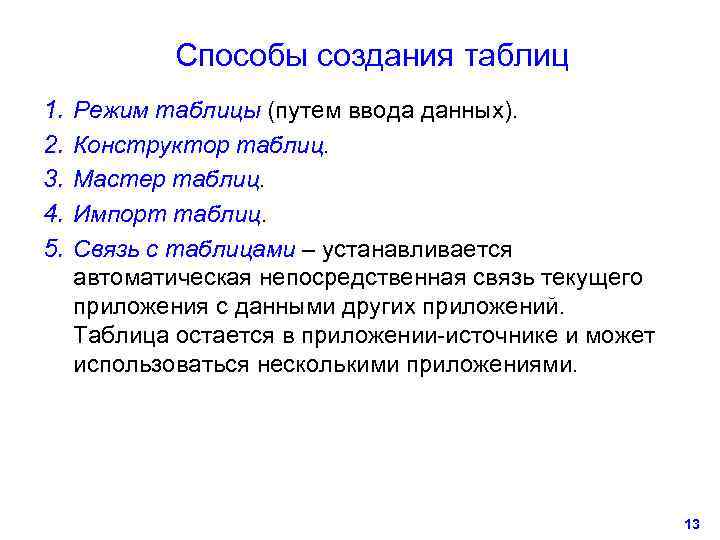 Способы создания таблиц

1. Режим таблицы (путем ввода данных).
2. Конструктор таблиц.
3. Мастер таблиц.
4. Импорт таблиц.
5. Связь с таблицами – устанавливается автоматическая непосредственная связь текущего приложения с данными других приложений. Таблица остается в приложении-источнике и может использоваться несколькими приложениями.

13